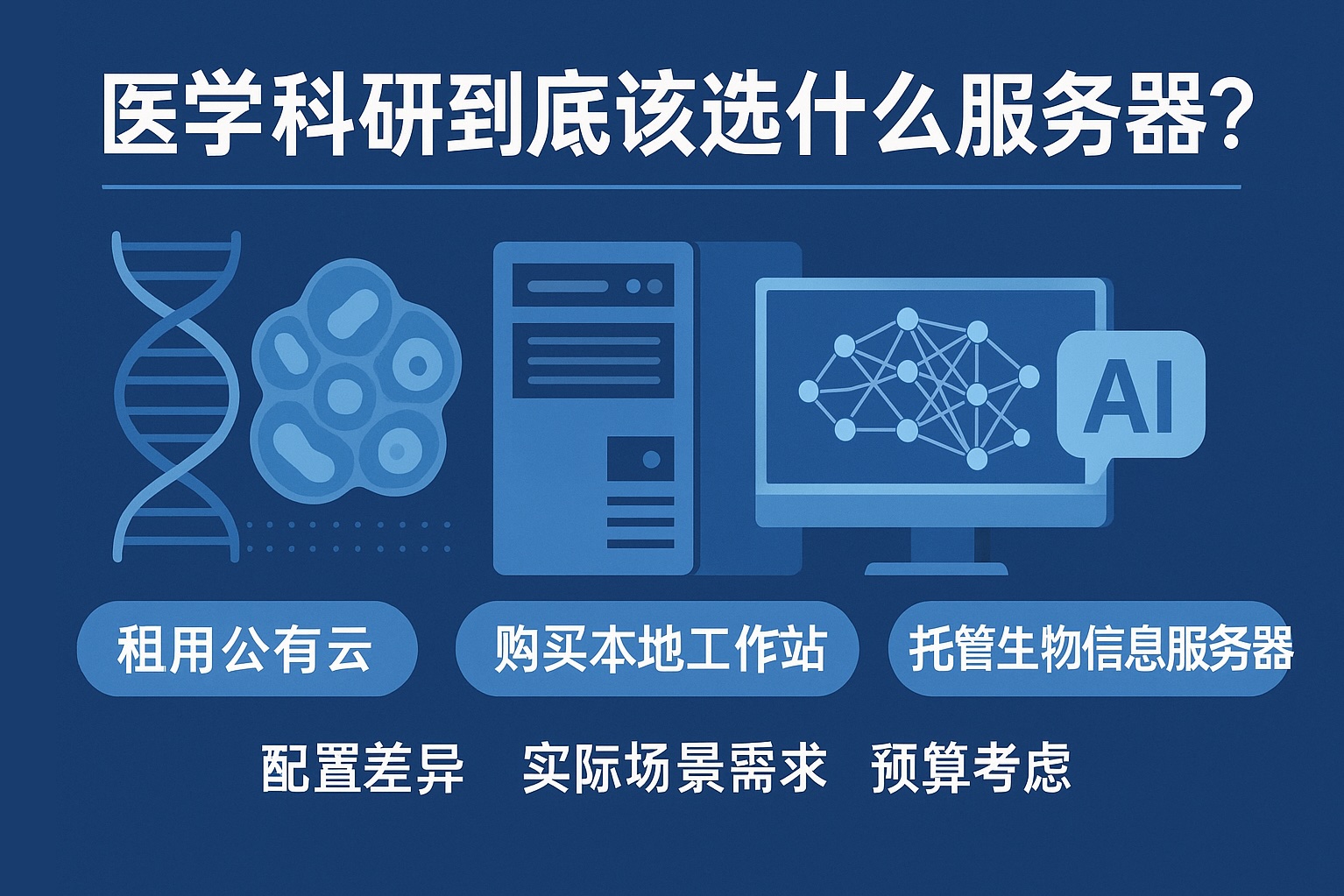 医学科研到底该选什么服务器？

AI

租用公有云

购买本地工作站

托管生物信息服务器

配置差异 实际场景需求 预算考虑